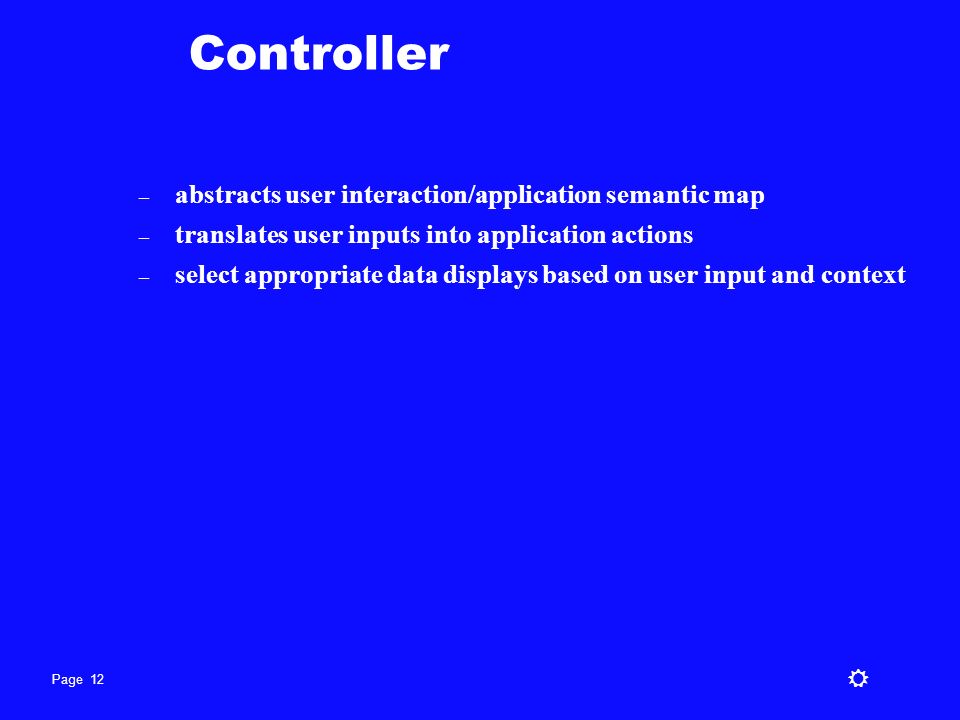 Controller

– abstracts user interaction/application semantic map
– translates user inputs into application actions
– select appropriate data displays based on user input and context

Page 12